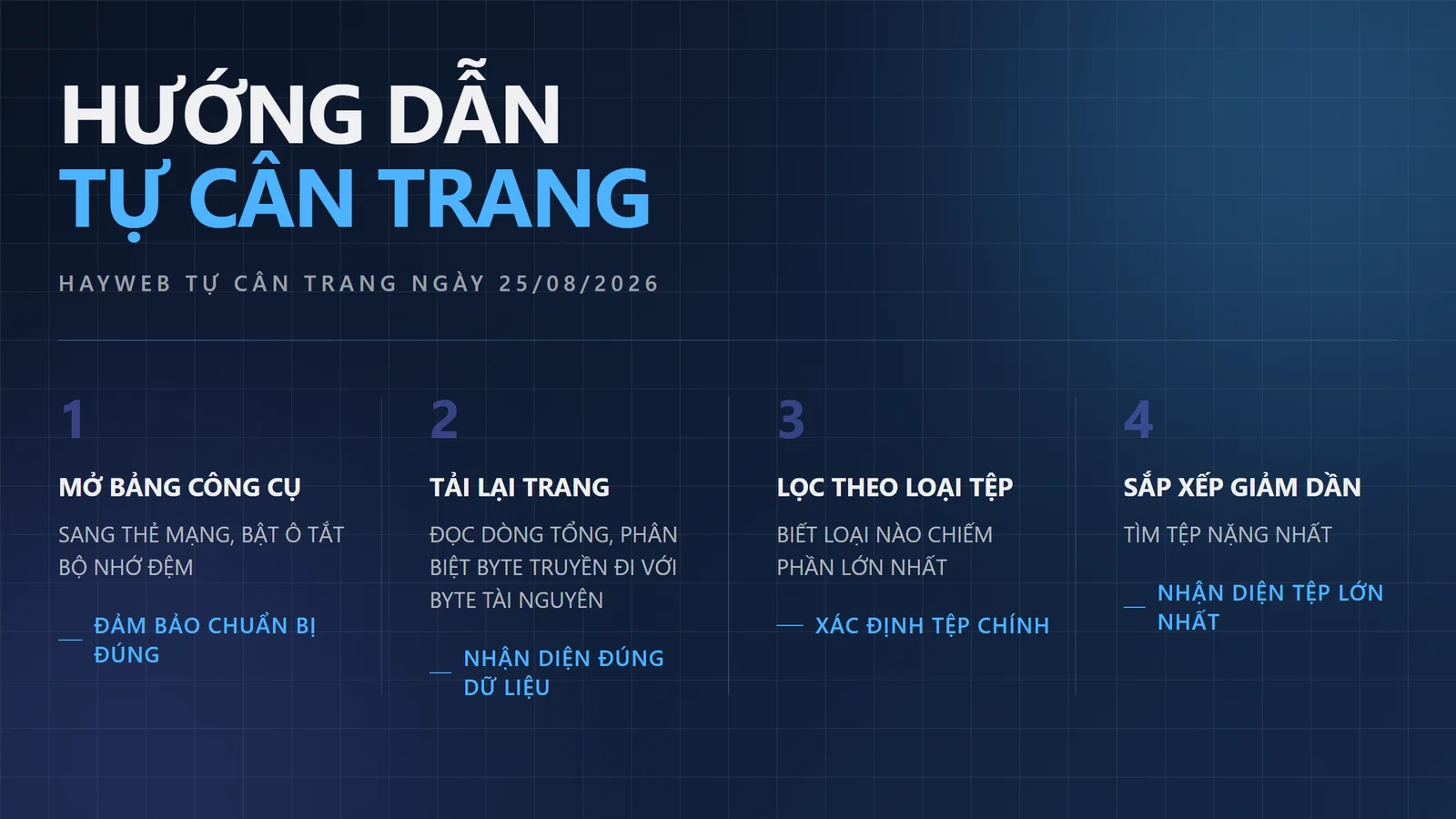 HƯỚNG DẪN
TỰ CÂN TRANG

HAYWEB TỰ CÂN TRANG NGÀY 25/08/2026

1

MỞ BẢNG CÔNG CỤ

SANG THẺ MẠNG, BẬT Ô TẮT BỘ NHỚ ĐỆM

ĐẢM BẢO CHUẨN BỊ ĐÚNG

2

TẢI LẠI TRANG

ĐỌC DÒNG TỔNG, PHÂN BIỆT BYTE TRUYỀN ĐI VỚI BYTE TÀI NGUYÊN

NHẬN DIỆN ĐÚNG DỮ LIỆU

3

LỌC THEO LOẠI TỆP

BIẾT LOẠI NÀO CHIẾM PHẦN LỚN NHẤT

XÁC ĐỊNH TỆP CHÍNH

4

SẮP XẾP GIẢM DẦN

TÌM TỆP NẶNG NHẤT

NHẬN DIỆN TỆP LỚN NHẤT